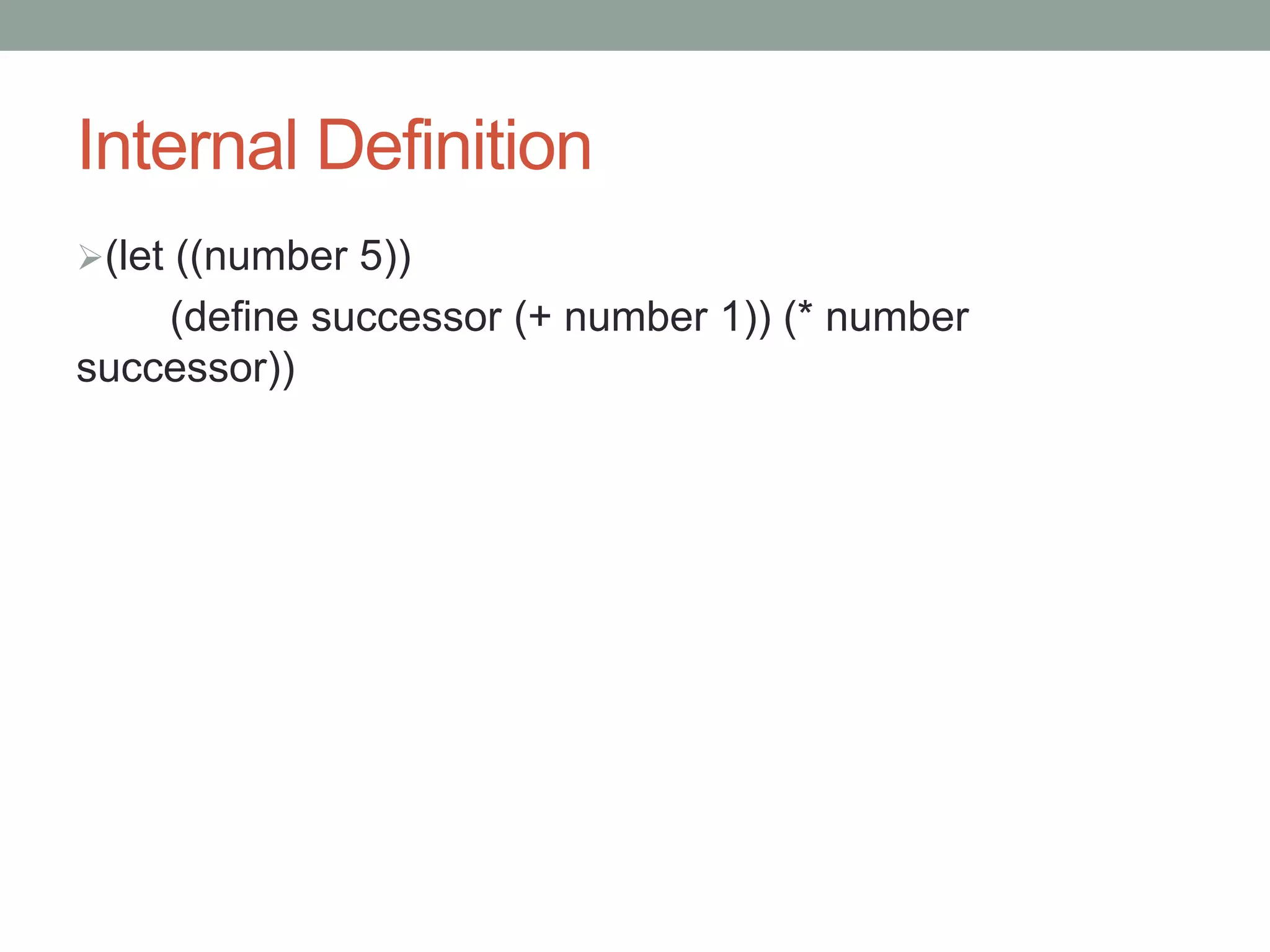 Internal Definition

➢(let ((number 5))
(define successor (+ number 1)) (* number successor))